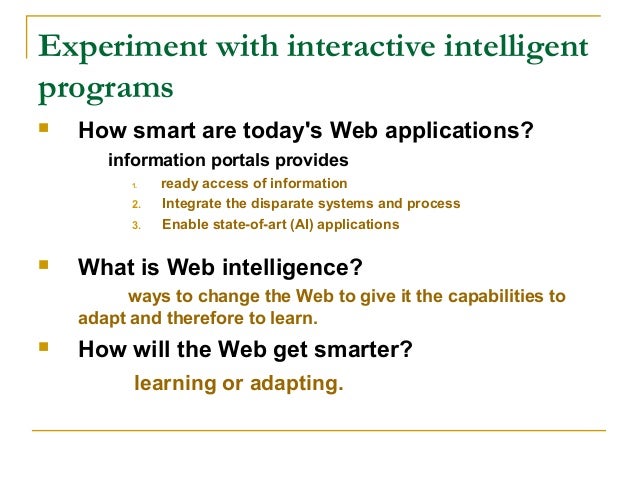 Experiment with interactive intelligent programs

How smart are today's Web applications?

information portals provides

1. ready access of information
2. Integrate the disparate systems and process
3. Enable state-of-art (AI) applications

What is Web intelligence?

ways to change the Web to give it the capabilities to adapt and therefore to learn.

How will the Web get smarter?

learning or adapting.